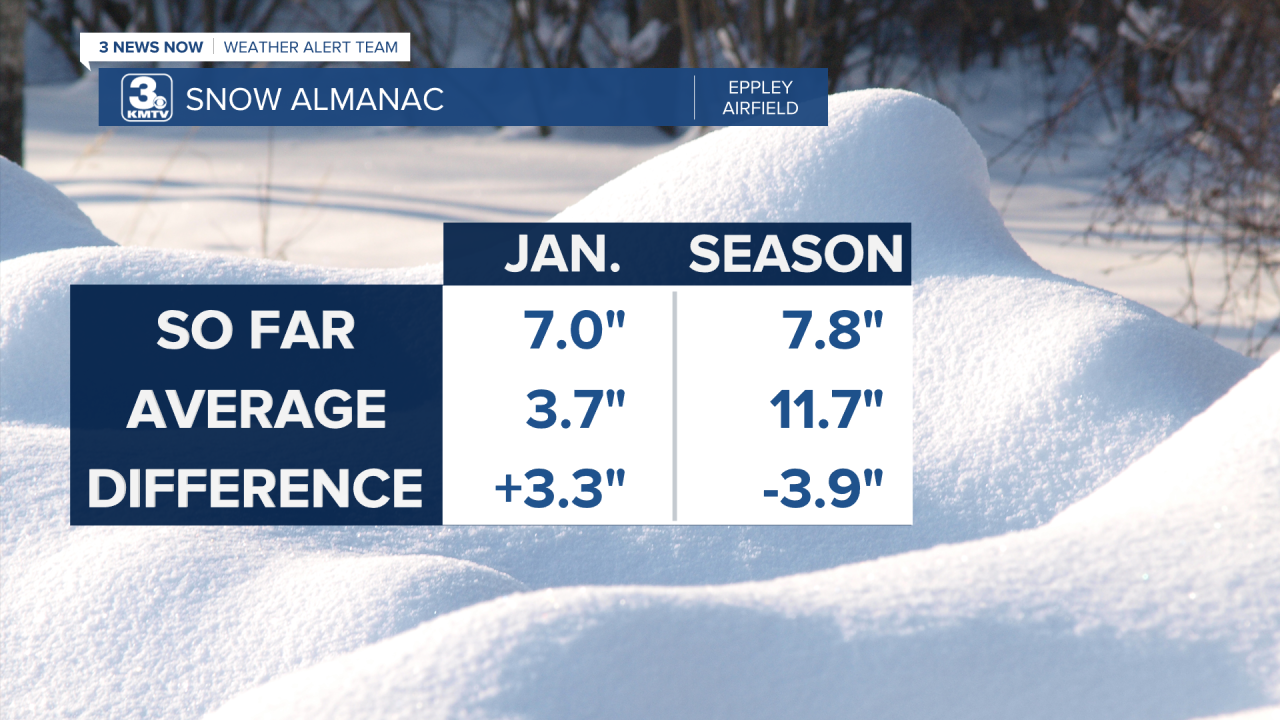 3 NEWS NOW | WEATHER ALERT TEAM

3 KMTV SNOW ALMANAC | EPPLEY AIRFIELD

|  | JAN. | SEASON |
|---|---|---|
| SO FAR | 7.0" | 7.8" |
| AVERAGE | 3.7" | 11.7" |
| DIFFERENCE | +3.3" | -3.9" |